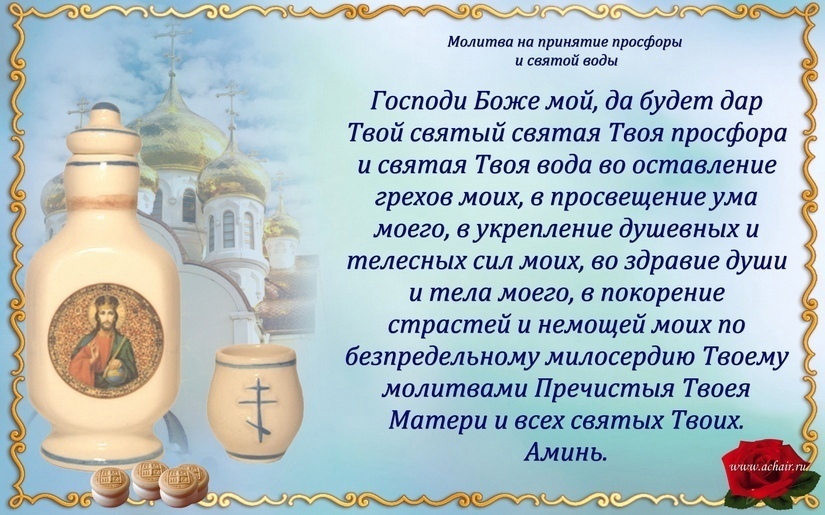 Молитва на принятие просфоры
и святой воды

Господи Боже мой, да будет дар Твой святый святая Твоя просфора и святая Твоя вода во оставление грехов моих, в просвещение ума моего, в укрепление душевных и телесных сил моих, во здравие души и тела моего, в покорение страстей и немощей моих по безпредельному милосердию Твоему молитвами Пречистыя Твоея Матери и всех святых Твоих. Аминь.

www.achair.ru